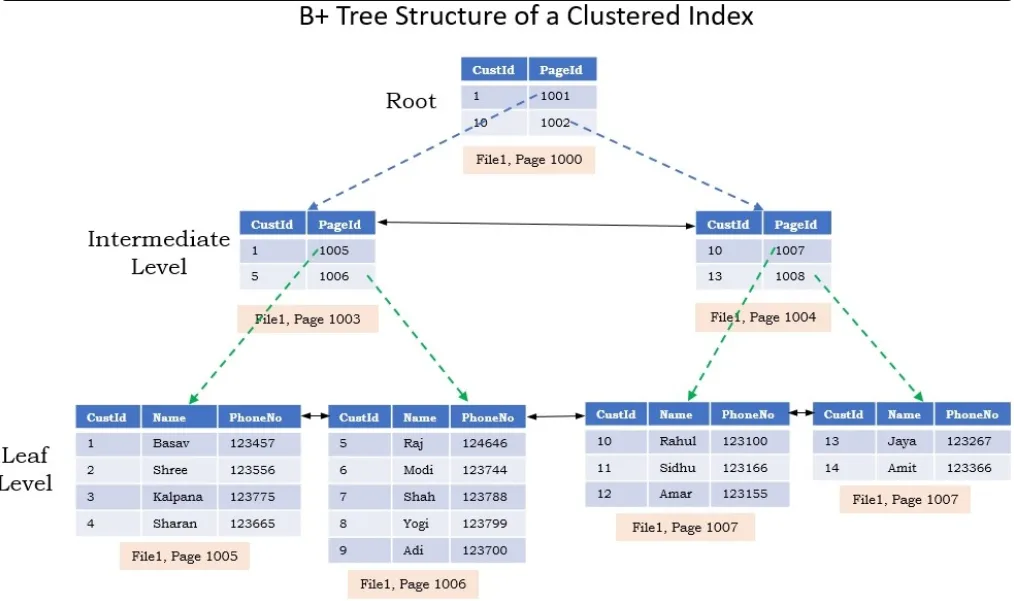 B+ Tree Structure of a Clustered Index

Root

| CustId | PageId |
|---|---|
| 1 | 1001 |
| 10 | 1002 |

File1, Page 1000

Intermediate Level

| CustId | PageId |
|---|---|
| 1 | 1005 |
| 5 | 1006 |

File1, Page 1003

| CustId | PageId |
|---|---|
| 10 | 1007 |
| 13 | 1008 |

File1, Page 1004

Leaf Level

| CustId | Name | PhoneNo |
|---|---|---|
| 1 | Basav | 123457 |
| 2 | Shree | 123556 |
| 3 | Kalpana | 123775 |
| 4 | Sharan | 123665 |

File1, Page 1005

| CustId | Name | PhoneNo |
|---|---|---|
| 5 | Raj | 124646 |
| 6 | Modi | 123744 |
| 7 | Shah | 123788 |
| 8 | Yogi | 123799 |
| 9 | Adi | 123700 |

File1, Page 1006

| CustId | Name | PhoneNo |
|---|---|---|
| 10 | Rahul | 123100 |
| 11 | Sidhu | 123166 |
| 12 | Amar | 123155 |

File1, Page 1007

| CustId | Name | PhoneNo |
|---|---|---|
| 13 | Jaya | 123267 |
| 14 | Amit | 123366 |

File1, Page 1007